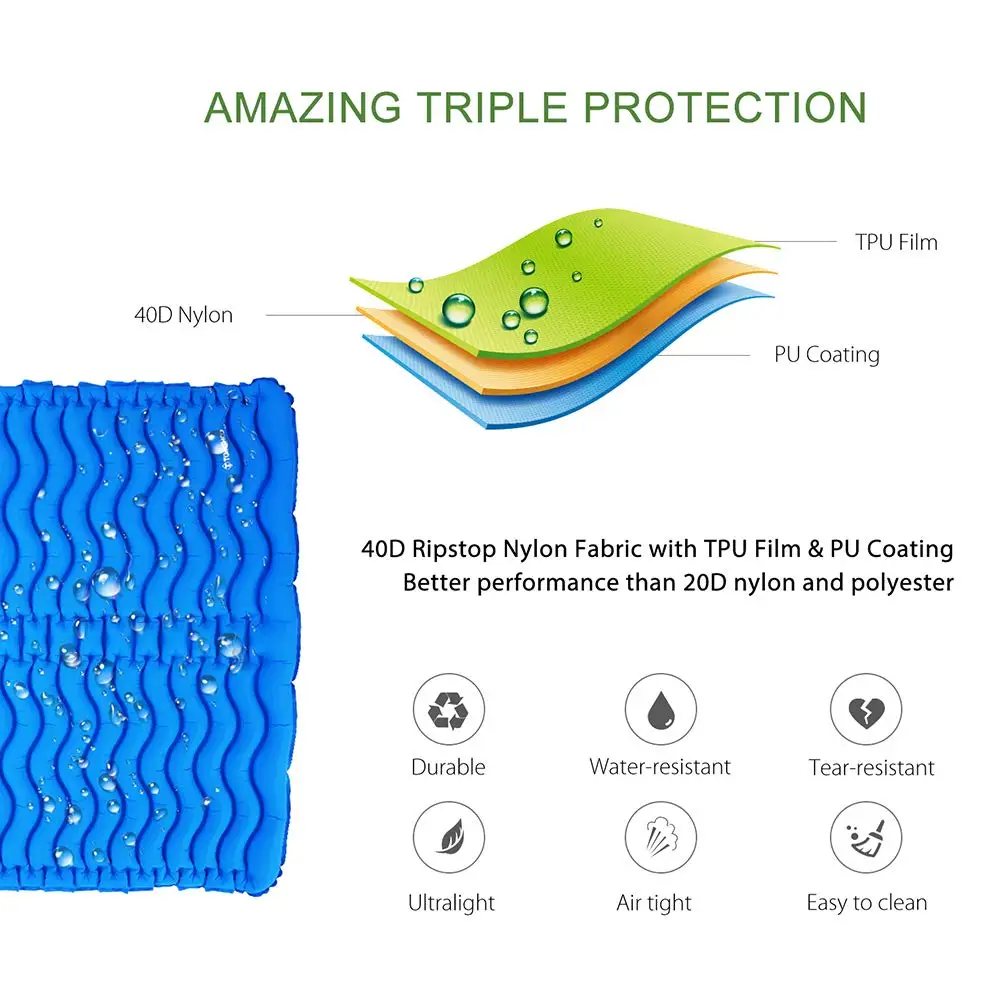 AMAZING TRIPLE PROTECTION

TPU Film

40D Nylon

PU Coating

40D Ripstop Nylon Fabric with TPU Film & PU Coating
Better performance than 20D nylon and polyester

Durable

Water-resistant

Tear-resistant

Ultralight

Air tight

Easy to clean